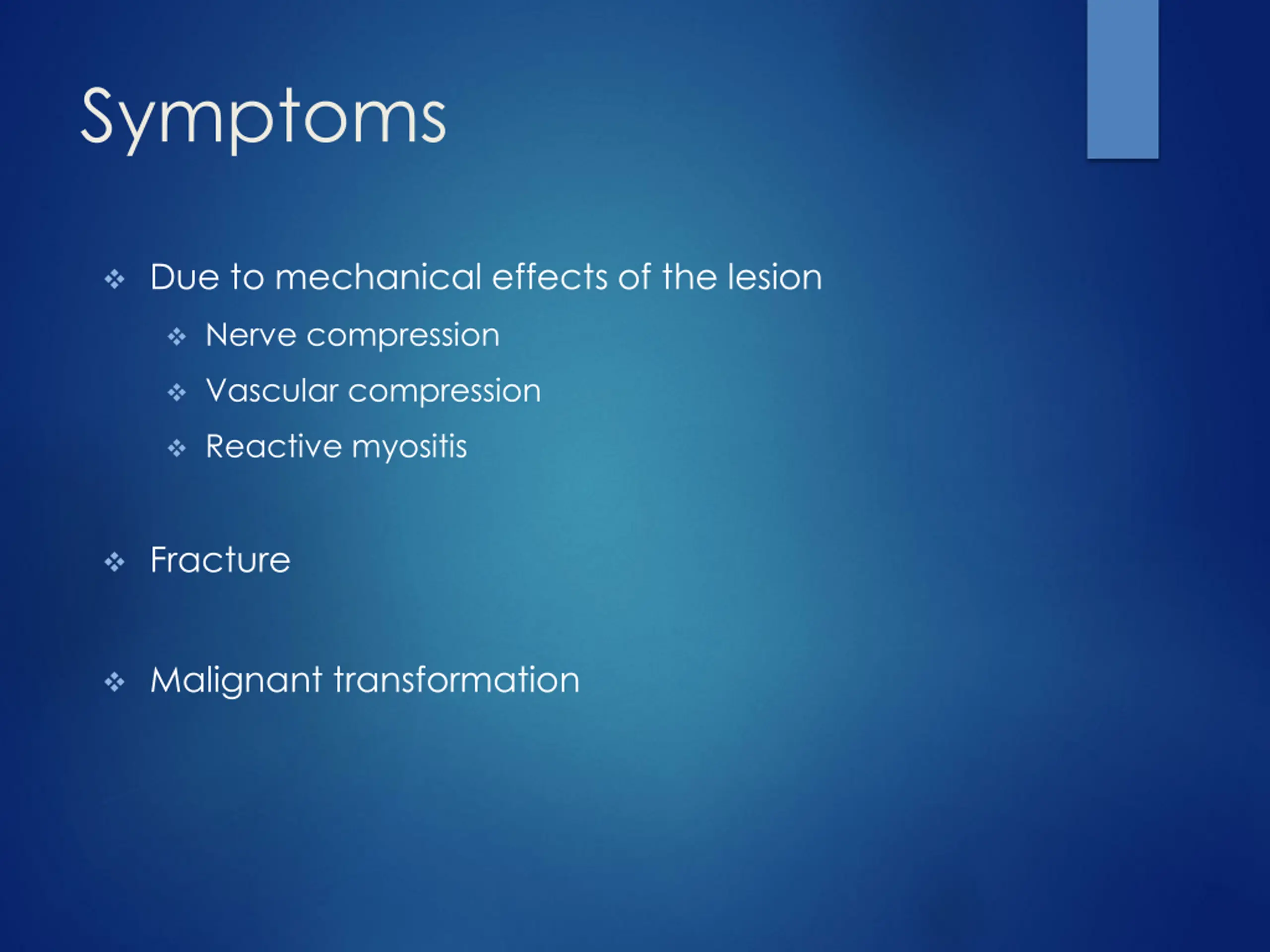 Symptoms

❖ Due to mechanical effects of the lesion
 ❖ Nerve compression
 ❖ Vascular compression
 ❖ Reactive myositis

❖ Fracture

❖ Malignant transformation